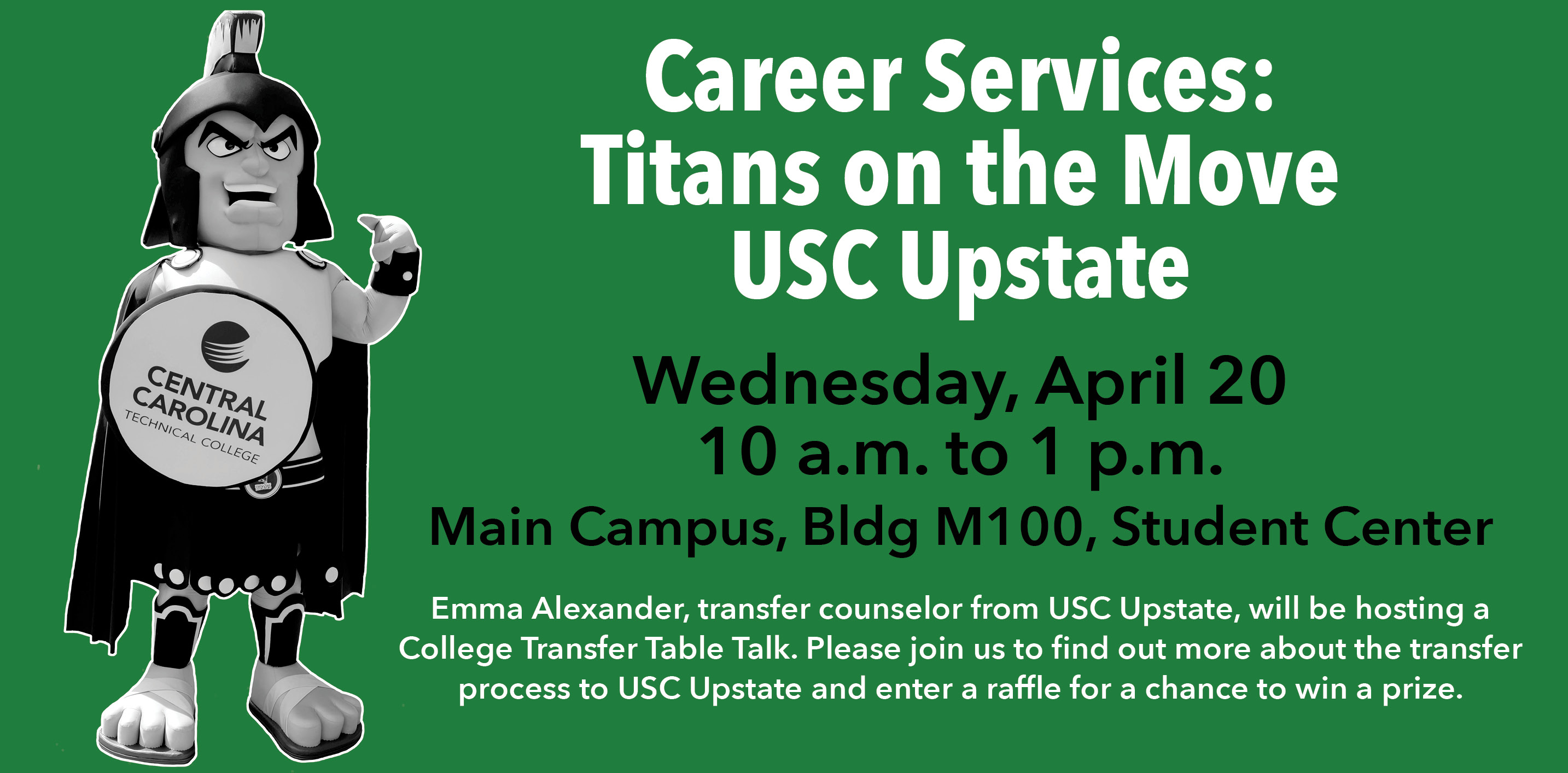 CENTRAL CAROLINA
TECHNICAL COLLEGE

Career Services:
Titans on the Move
USC Upstate

Wednesday, April 20
10 a.m. to 1 p.m.
Main Campus, Bldg M100, Student Center

Emma Alexander, transfer counselor from USC Upstate, will be hosting a College Transfer Table Talk. Please join us to find out more about the transfer process to USC Upstate and enter a raffle for a chance to win a prize.